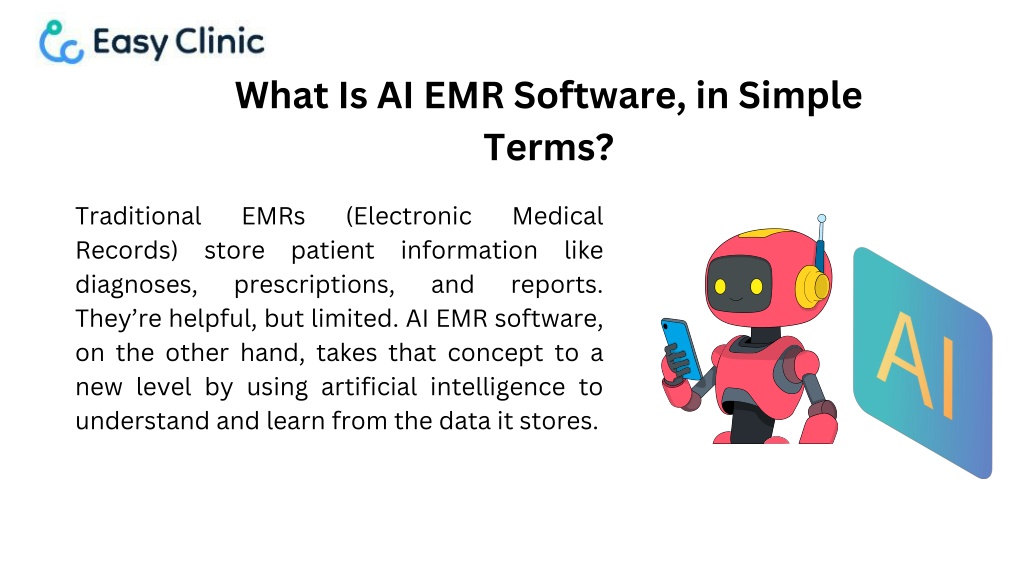 Easy Clinic

What Is AI EMR Software, in Simple Terms?

Traditional EMRs (Electronic Medical Records) store patient information like diagnoses, prescriptions, and reports. They're helpful, but limited. AI EMR software, on the other hand, takes that concept to a new level by using artificial intelligence to understand and learn from the data it stores.

AI